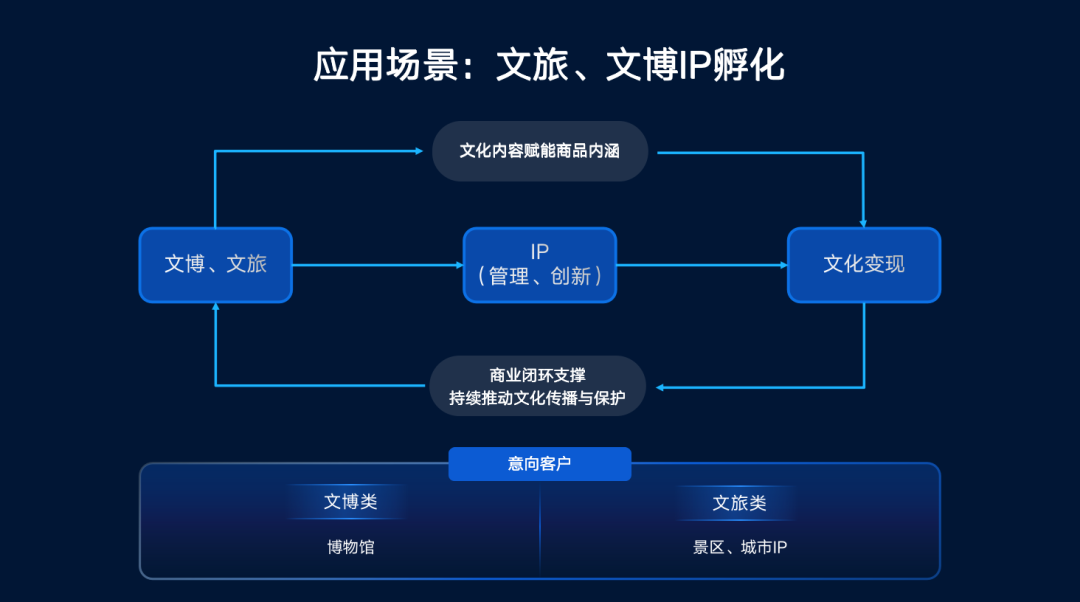 应用场景：文旅、文博IP孵化

文化内容赋能商品内涵

文博、文旅

IP
（管理、创新）

文化变现

商业闭环支撑
持续推动文化传播与保护

意向客户

文博类

博物馆

文旅类

景区、城市IP